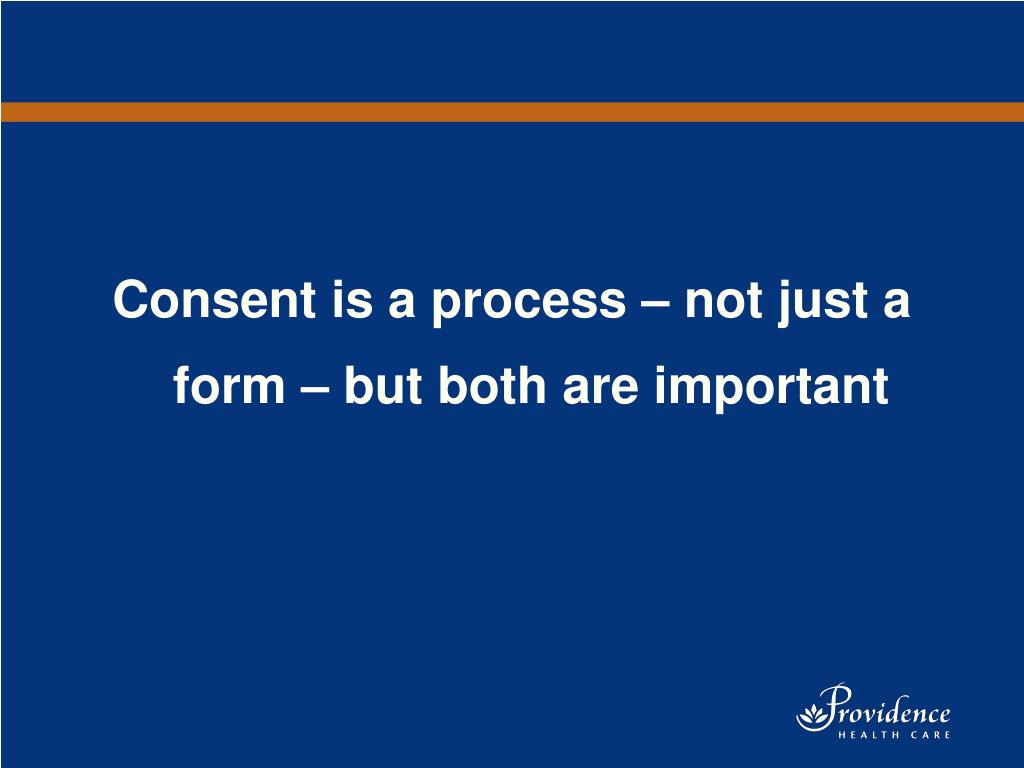 Consent is a process – not just a form – but both are important

Providence
HEALTH CARE